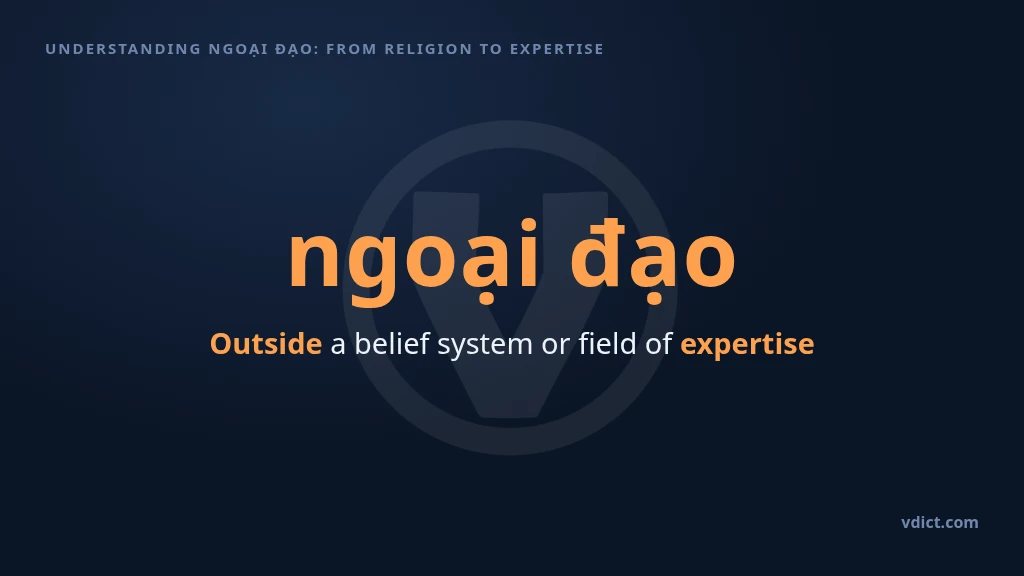 UNDERSTANDING NGOẠI ĐẠO: FROM RELIGION TO EXPERTISE

ngoại đạo

Outside a belief system or field of expertise

vdict.com